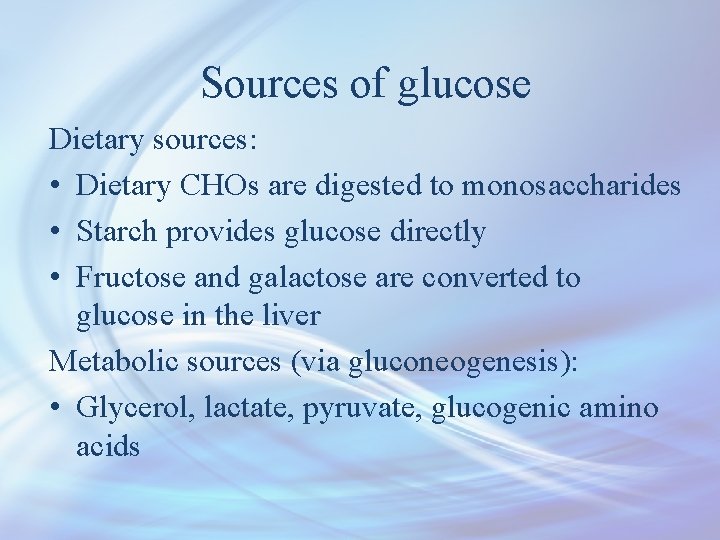 Sources of glucose

Dietary sources:

• Dietary CHOs are digested to monosaccharides
• Starch provides glucose directly
• Fructose and galactose are converted to glucose in the liver

Metabolic sources (via gluconeogenesis):

• Glycerol, lactate, pyruvate, glucogenic amino acids